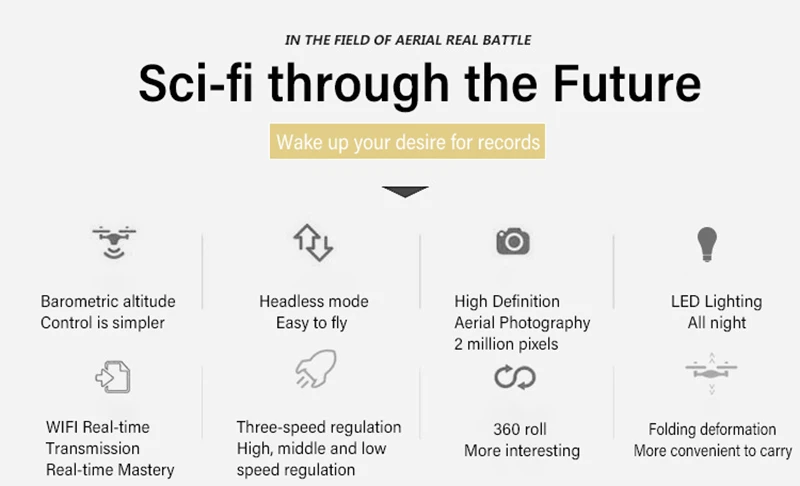 IN THE FIELD OF AERIAL REAL BATTLE

Sci-fi through the Future

Wake up your desire for records

Barometric altitude
Control is simpler

Headless mode
Easy to fly

High Definition
Aerial Photography
2 million pixels

LED Lighting
All night

WIFI Real-time
Transmission
Real-time Mastery

Three-speed regulation
High, middle and low
speed regulation

360 roll
More interesting

Folding deformation
More convenient to carry